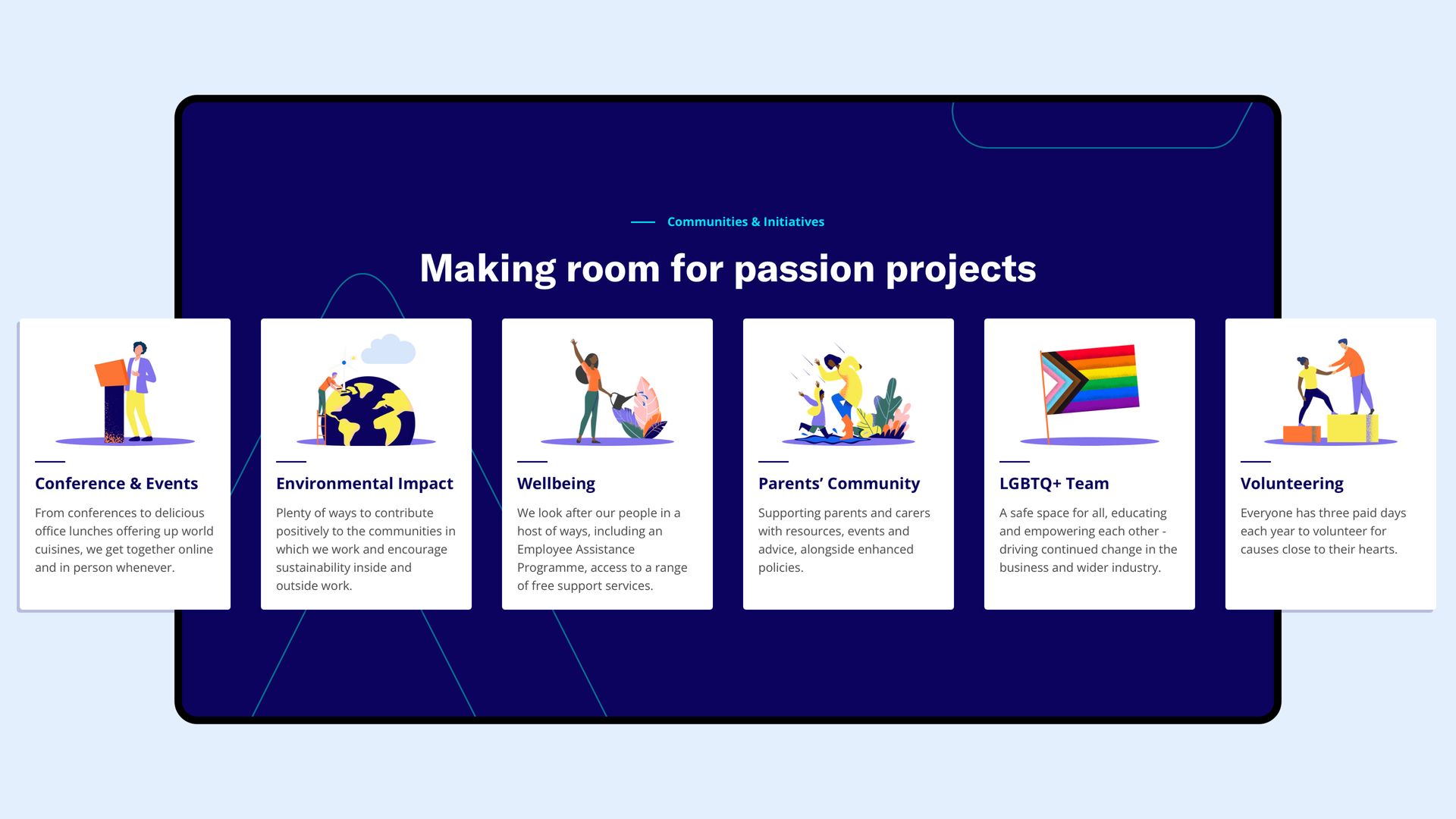 Communities & Initiatives

Making room for passion projects

Conference & Events

From conferences to delicious office lunches offering up world cuisines, we get together online and in person whenever.

Environmental Impact

Plenty of ways to contribute positively to the communities in which we work and encourage sustainability inside and outside work.

Wellbeing

We look after our people in a host of ways, including an Employee Assistance Programme, access to a range of free support services.

Parents' Community

Supporting parents and carers with resources, events and advice, alongside enhanced policies.

LGBTQ+ Team

A safe space for all, educating and empowering each other - driving continued change in the business and wider industry.

Volunteering

Everyone has three paid days each year to volunteer for causes close to their hearts.